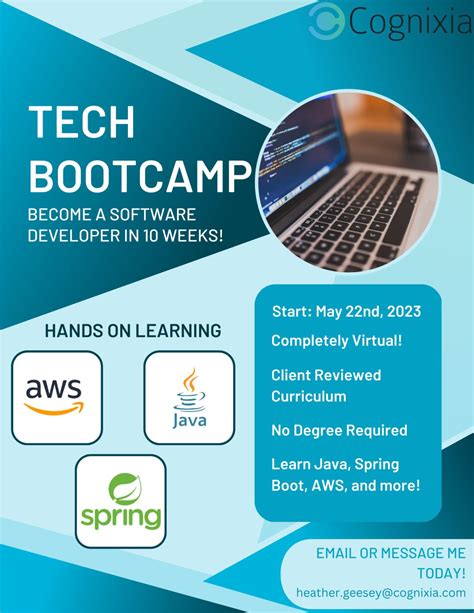 Cognixia

TECH BOOTCAMP

BECOME A SOFTWARE DEVELOPER IN 10 WEEKS!

HANDS ON LEARNING

aws

Java

spring

Start: May 22nd, 2023

Completely Virtual!

Client Reviewed Curriculum

No Degree Required

Learn Java, Spring Boot, AWS, and more!

EMAIL OR MESSAGE ME TODAY!

heather.geesey@cognixia.com